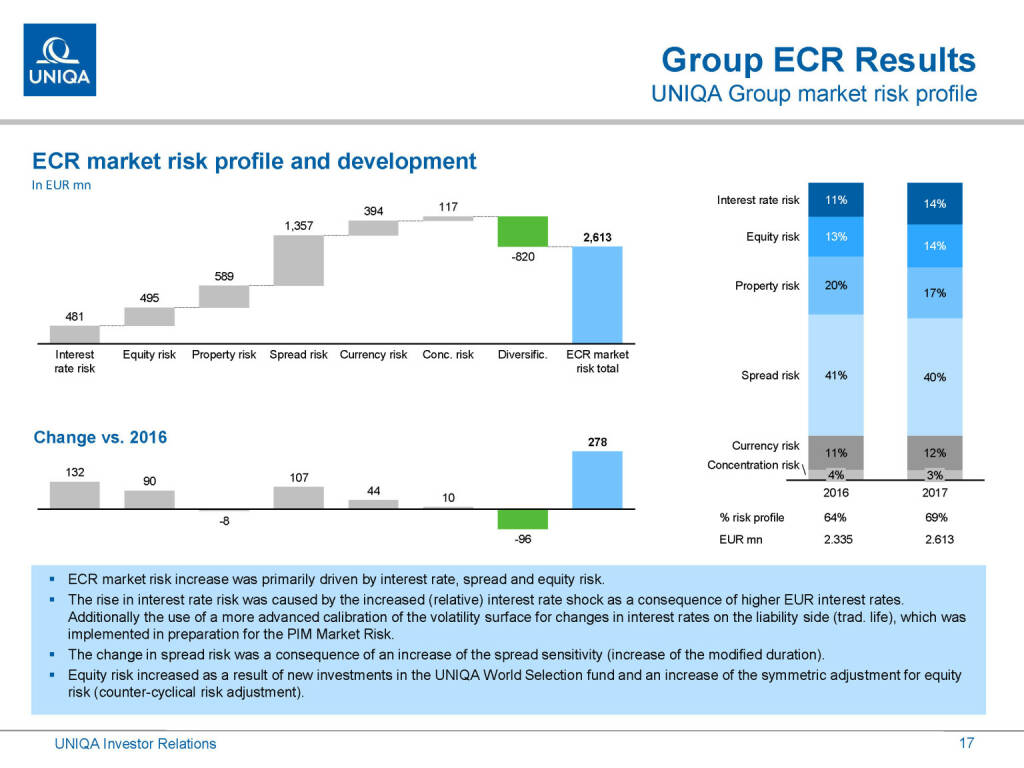 UNIQA

Group ECR Results
UNIQA Group market risk profile

ECR market risk profile and development
In EUR mn

481
495
589
1,357
394
117
-820
2,613

Interest rate risk
Equity risk
Property risk
Spread risk
Currency risk
Conc. risk
Diversific.
ECR market risk total

Change vs. 2016

132
90
-8
107
44
10
-96
278

| | 2016 | 2017 |
|---|---|---|
| Interest rate risk | 11% | 14% |
| Equity risk | 13% | 14% |
| Property risk | 20% | 17% |
| Spread risk | 41% | 40% |
| Currency risk | 11% | 12% |
| Concentration risk | 4% | 3% |
| % risk profile | 64% | 69% |
| EUR mn | 2.335 | 2.613 |

▪ ECR market risk increase was primarily driven by interest rate, spread and equity risk.
▪ The rise in interest rate risk was caused by the increased (relative) interest rate shock as a consequence of higher EUR interest rates. Additionally the use of a more advanced calibration of the volatility surface for changes in interest rates on the liability side (trad. life), which was implemented in preparation for the PIM Market Risk.
▪ The change in spread risk was a consequence of an increase of the spread sensitivity (increase of the modified duration).
▪ Equity risk increased as a result of new investments in the UNIQA World Selection fund and an increase of the symmetric adjustment for equity risk (counter-cyclical risk adjustment).

UNIQA Investor Relations
17